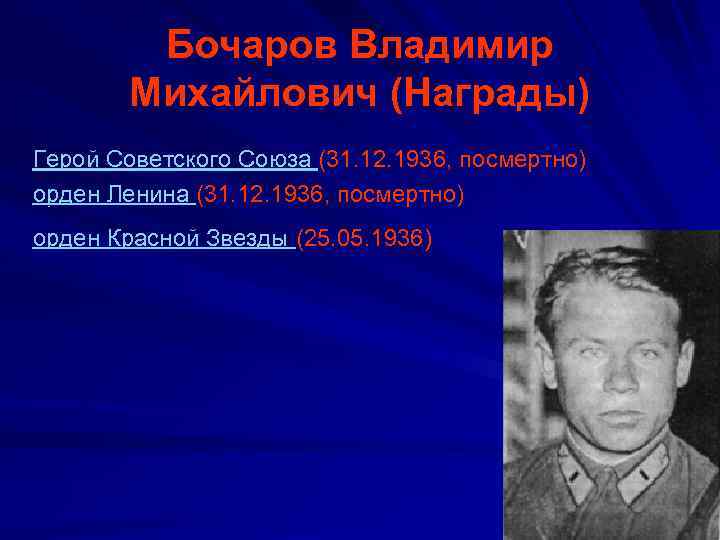 Бочаров Владимир Михайлович (Награды)

Герой Советского Союза (31.12.1936, посмертно)
орден Ленина (31.12.1936, посмертно)
орден Красной Звезды (25.05.1936)